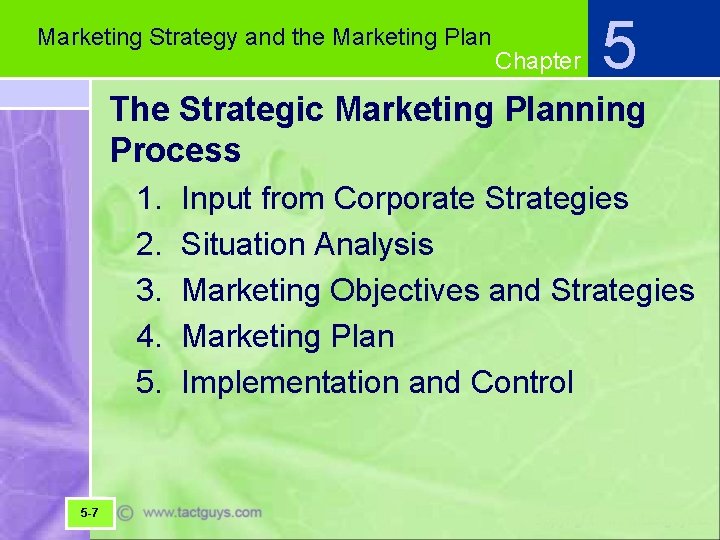 Marketing Strategy and the Marketing Plan

Chapter 5

The Strategic Marketing Planning Process

1. Input from Corporate Strategies
2. Situation Analysis
3. Marketing Objectives and Strategies
4. Marketing Plan
5. Implementation and Control

5-7

© www.tactguys.com